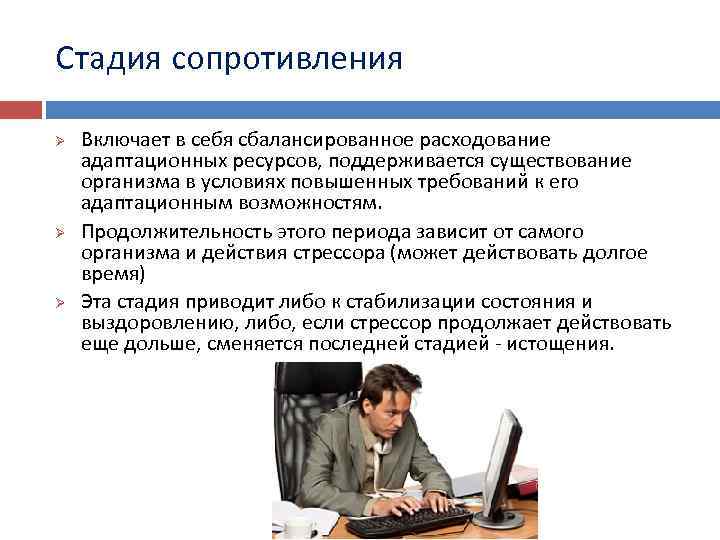 Стадия сопротивления

Включает в себя сбалансированное расходование адаптационных ресурсов, поддерживается существование организма в условиях повышенных требований к его адаптационным возможностям.

Продолжительность этого периода зависит от самого организма и действия стрессора (может действовать долгое время)

Эта стадия приводит либо к стабилизации состояния и выздоровлению, либо, если стрессор продолжает действовать еще дольше, сменяется последней стадией - истощения.